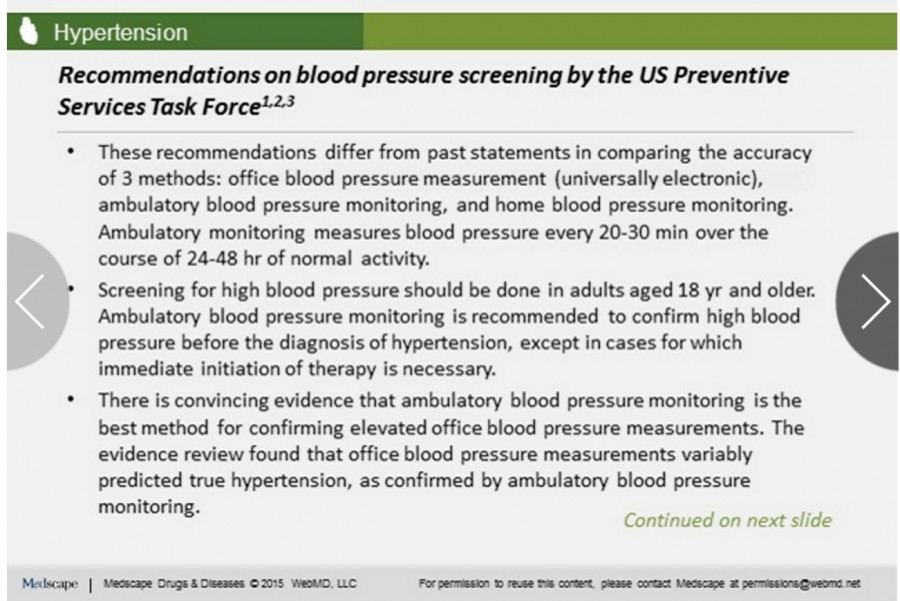 Hypertension

Recommendations on blood pressure screening by the US Preventive Services Task Force$^{1,2,3}$

• These recommendations differ from past statements in comparing the accuracy of 3 methods: office blood pressure measurement (universally electronic), ambulatory blood pressure monitoring, and home blood pressure monitoring. Ambulatory monitoring measures blood pressure every 20-30 min over the course of 24-48 hr of normal activity.

• Screening for high blood pressure should be done in adults aged 18 yr and older. Ambulatory blood pressure monitoring is recommended to confirm high blood pressure before the diagnosis of hypertension, except in cases for which immediate initiation of therapy is necessary.

• There is convincing evidence that ambulatory blood pressure monitoring is the best method for confirming elevated office blood pressure measurements. The evidence review found that office blood pressure measurements variably predicted true hypertension, as confirmed by ambulatory blood pressure monitoring.

Continued on next slide

Medscape | Medscape Drugs & Diseases © 2015 WebMD, LLC For permission to reuse this content, please contact Medscape at permissions@webmd.net